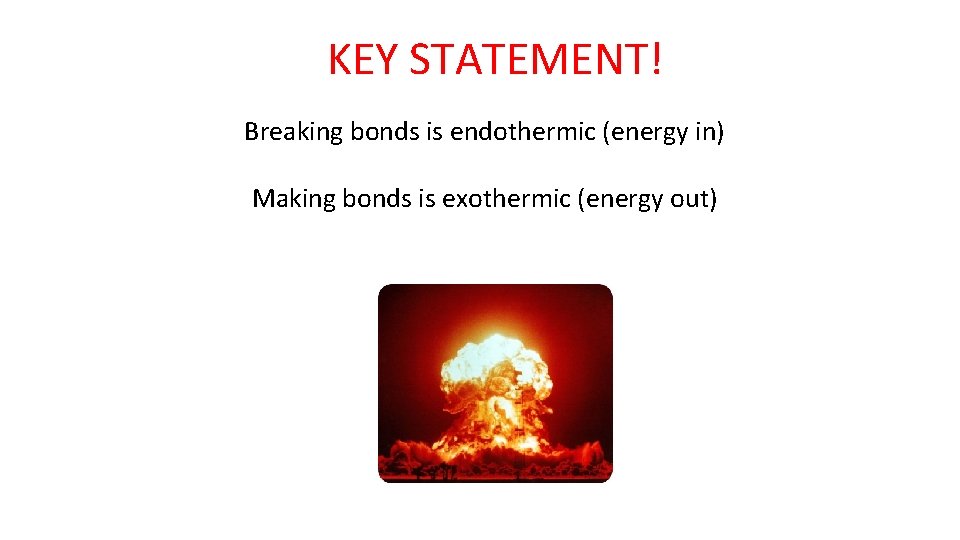 KEY STATEMENT!

Breaking bonds is endothermic (energy in)

Making bonds is exothermic (energy out)